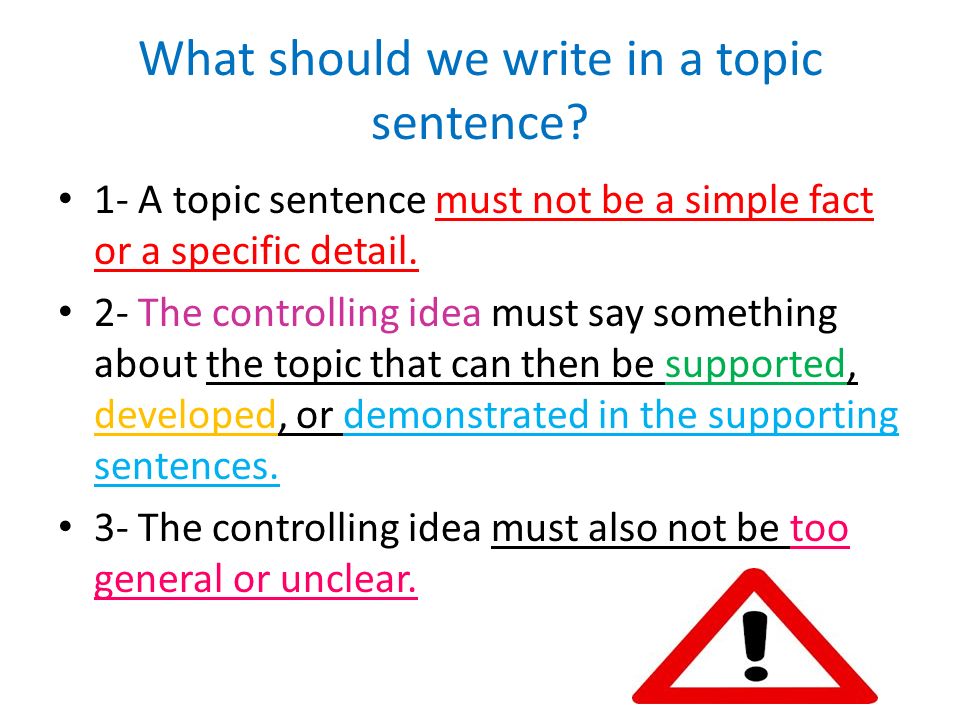 What should we write in a topic sentence?

• 1- A topic sentence must not be a simple fact or a specific detail.

• 2- The controlling idea must say something about the topic that can then be supported, developed, or demonstrated in the supporting sentences.

• 3- The controlling idea must also not be too general or unclear.

!